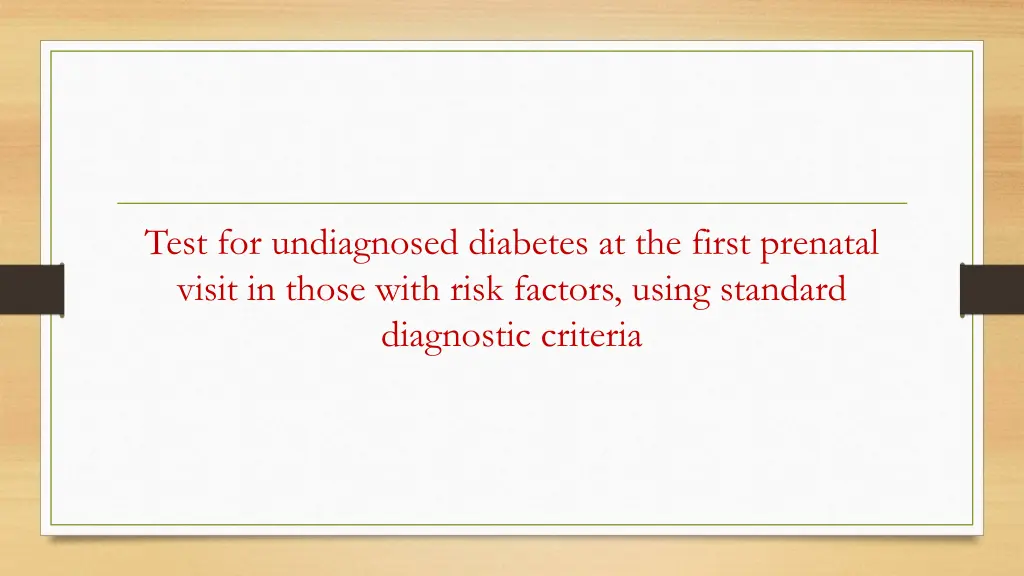 Test for undiagnosed diabetes at the first prenatal visit in those with risk factors, using standard diagnostic criteria